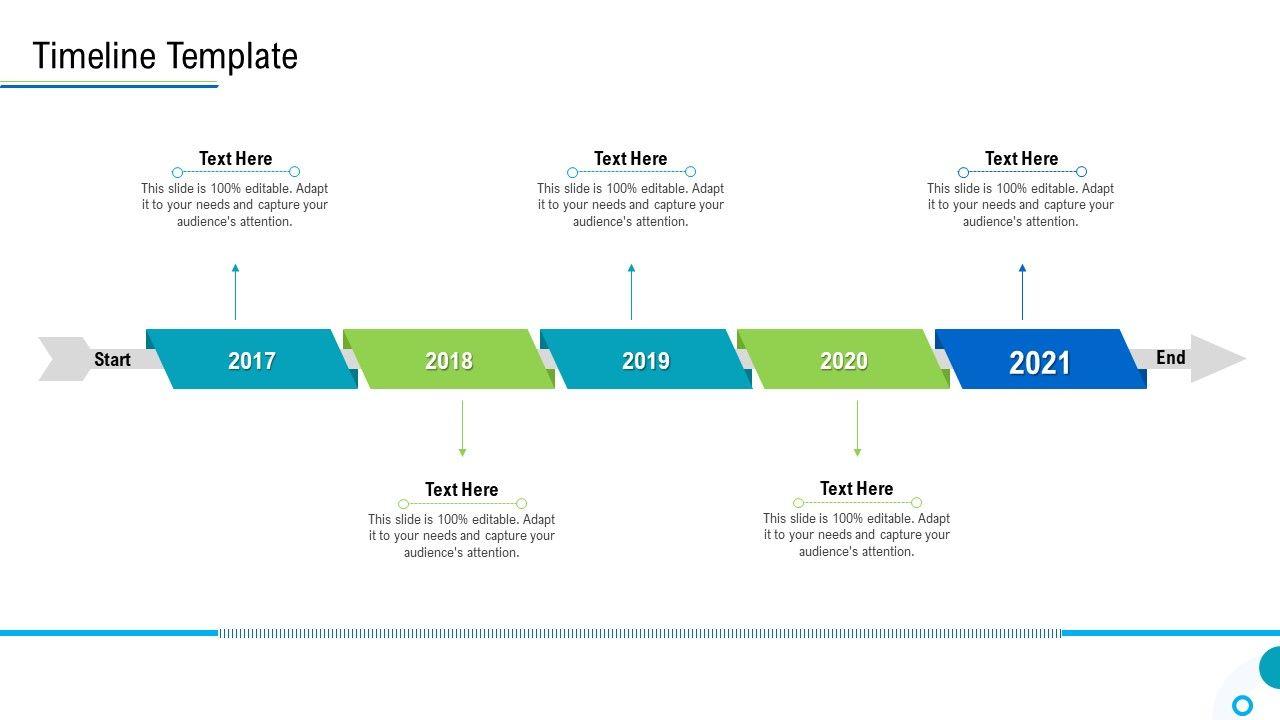 Timeline Template

Text Here
This slide is 100% editable. Adapt it to your needs and capture your audience's attention.

Text Here
This slide is 100% editable. Adapt it to your needs and capture your audience's attention.

Text Here
This slide is 100% editable. Adapt it to your needs and capture your audience's attention.

Start

2017

2018

2019

2020

2021

End

Text Here
This slide is 100% editable. Adapt it to your needs and capture your audience's attention.

Text Here
This slide is 100% editable. Adapt it to your needs and capture your audience's attention.